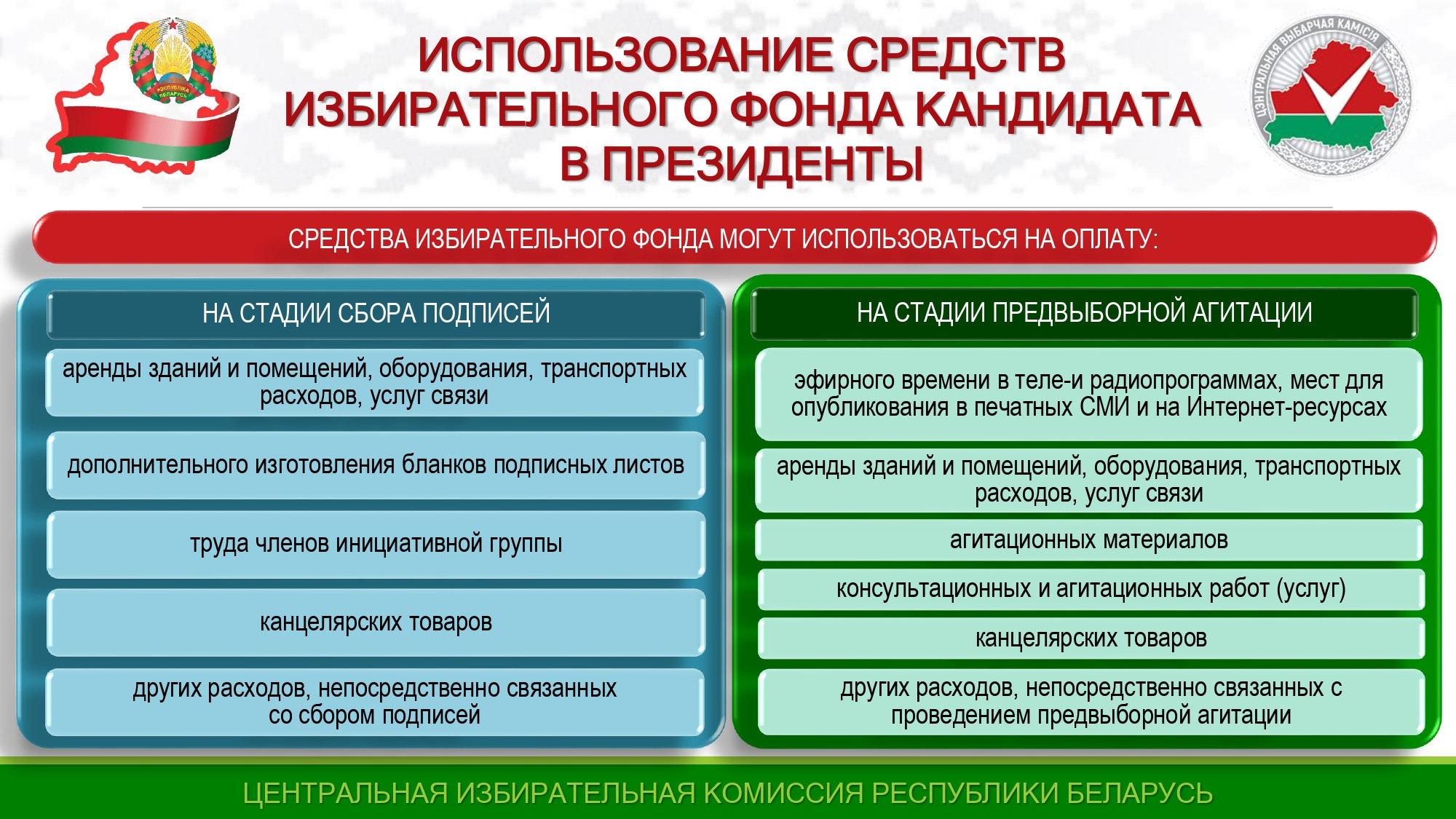 РЭСПУБЛІКА БЕЛАРУСЬ

ИСПОЛЬЗОВАНИЕ СРЕДСТВ ИЗБИРАТЕЛЬНОГО ФОНДА КАНДИДАТА В ПРЕЗИДЕНТЫ

ЦЭНТРАЛЬНАЯ ВЫБАРЧАЯ КАМІСІЯ

СРЕДСТВА ИЗБИРАТЕЛЬНОГО ФОНДА МОГУТ ИСПОЛЬЗОВАТЬСЯ НА ОПЛАТУ:

НА СТАДИИ СБОРА ПОДПИСЕЙ

аренды зданий и помещений, оборудования, транспортных расходов, услуг связи

дополнительного изготовления бланков подписных листов

труда членов инициативной группы

канцелярских товаров

других расходов, непосредственно связанных со сбором подписей

НА СТАДИИ ПРЕДВЫБОРНОЙ АГИТАЦИИ

эфирного времени в теле-и радиопрограммах, мест для опубликования в печатных СМИ и на Интернет-ресурсах

аренды зданий и помещений, оборудования, транспортных расходов, услуг связи

агитационных материалов

консультационных и агитационных работ (услуг)

канцелярских товаров

других расходов, непосредственно связанных с проведением предвыборной агитации

ЦЕНТРАЛЬНАЯ ИЗБИРАТЕЛЬНАЯ КОМИССИЯ РЕСПУБЛИКИ БЕЛАРУСЬ